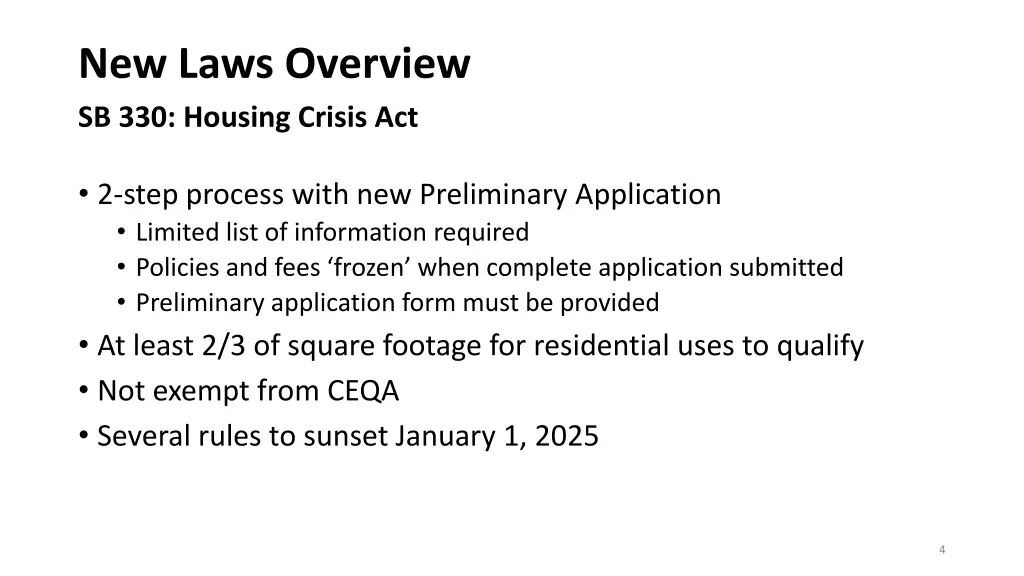 New Laws Overview

SB 330: Housing Crisis Act

• 2-step process with new Preliminary Application
  • Limited list of information required
  • Policies and fees ‘frozen’ when complete application submitted
  • Preliminary application form must be provided
• At least 2/3 of square footage for residential uses to qualify
• Not exempt from CEQA
• Several rules to sunset January 1, 2025

4